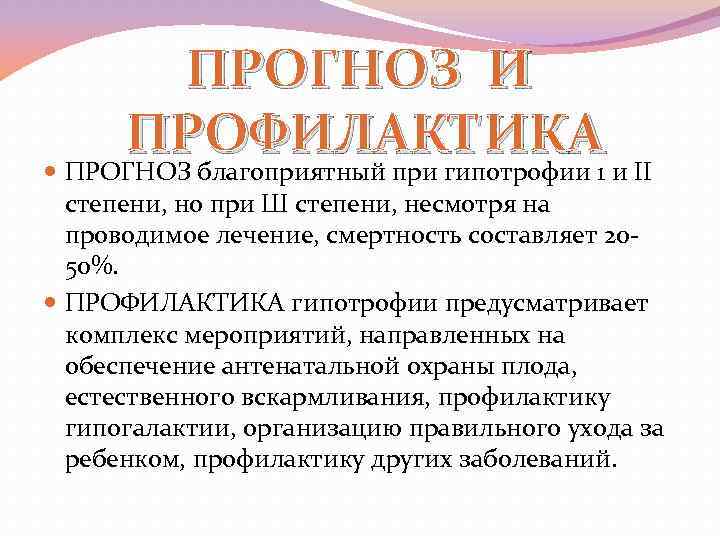 ПРОГНОЗ И ПРОФИЛАКТИКА

ПРОГНОЗ благоприятный при гипотрофии 1 и II степени, но при Ш степени, несмотря на проводимое лечение, смертность составляет 20-50%.

ПРОФИЛАКТИКА гипотрофии предусматривает комплекс мероприятий, направленных на обеспечение антенатальной охраны плода, естественного вскармливания, профилактику гипогалактии, организацию правильного ухода за ребенком, профилактику других заболеваний.